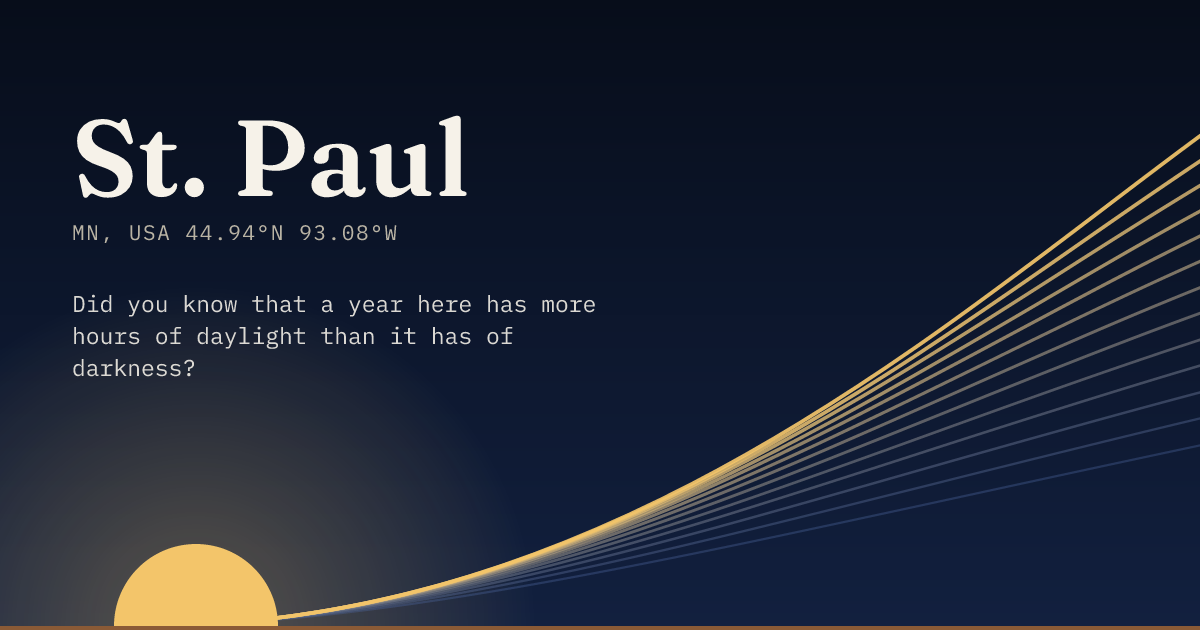 St. Paul

MN, USA 44.94°N 93.08°W

Did you know that a year here has more hours of daylight than it has of darkness?